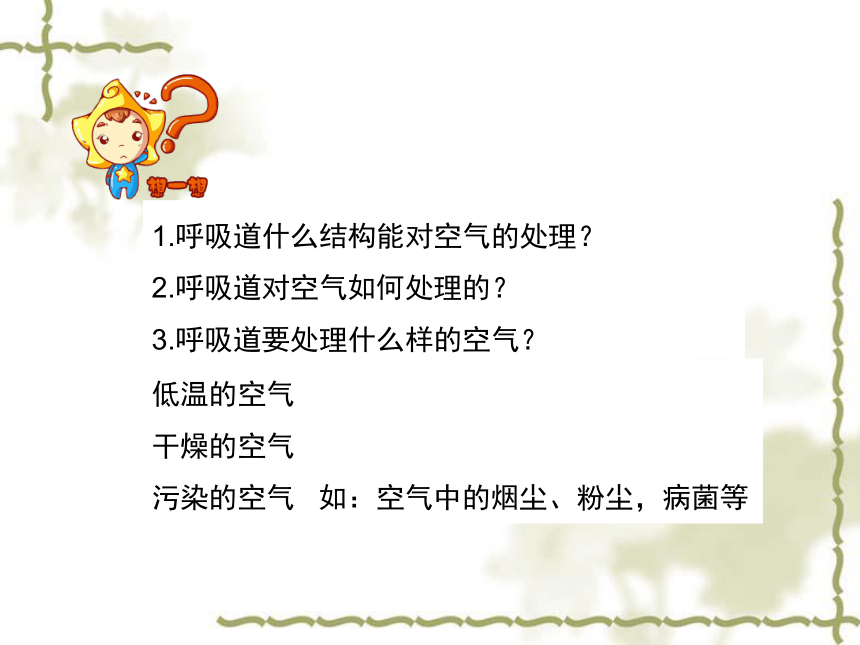 想一想

1.呼吸道什么结构能对空气的处理？

2.呼吸道对空气如何处理的？

3.呼吸道要处理什么样的空气？

低温的空气

干燥的空气

污染的空气　如：空气中的烟尘、粉尘，病菌等